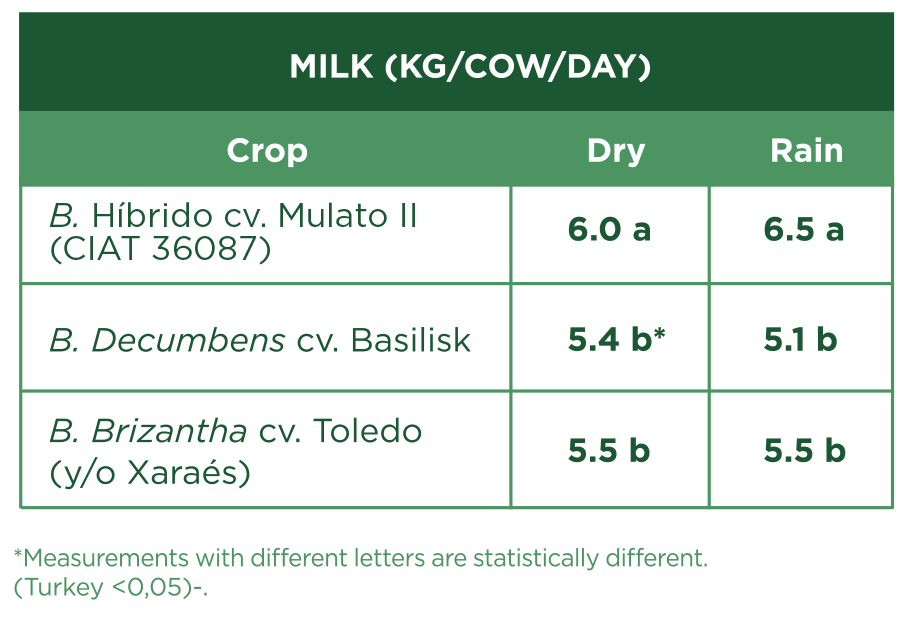 MILK (KG/COW/DAY)

| Crop | Dry | Rain |
|---|---|---|
| B. Híbrido cv. Mulato II (CIAT 36087) | 6.0 a | 6.5 a |
| B. Decumbens cv. Basilisk | 5.4 b* | 5.1 b |
| B. Brizantha cv. Toledo (y/o Xaraés) | 5.5 b | 5.5 b |

*Measurements with different letters are statistically different. (Turkey <0,05)-.